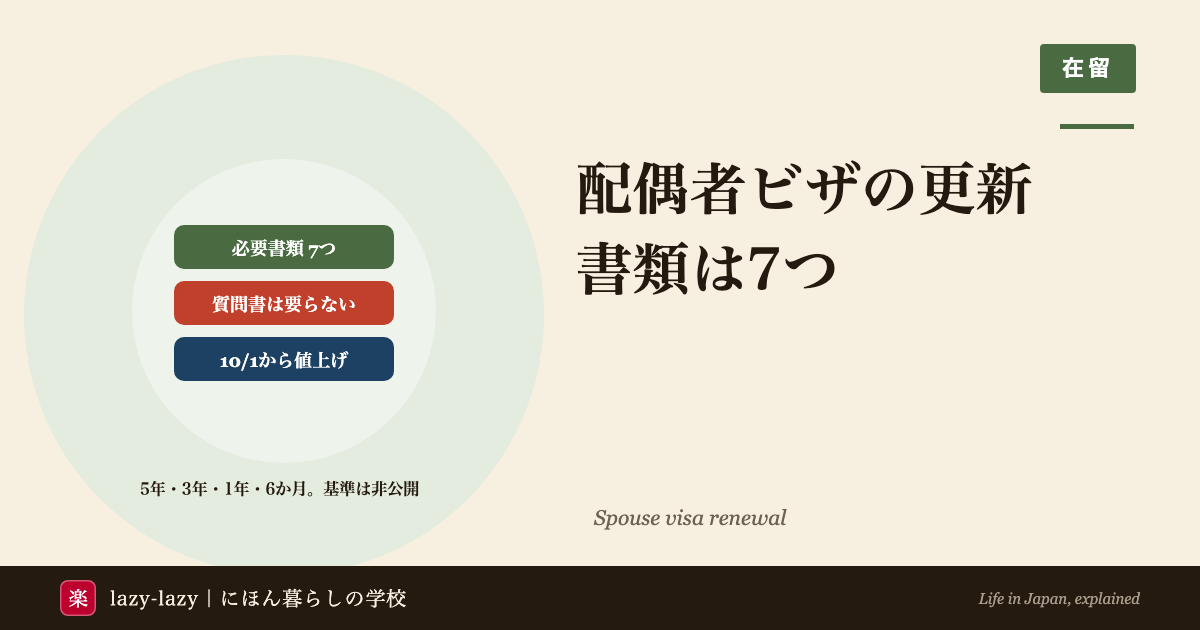 在留

配偶者ビザの更新
書類は7つ

必要書類 7つ

質問書は要らない

10/1から値上げ

5年・3年・1年・6か月。基準は非公開

Spouse visa renewal

楽 lazy-lazy｜にほん暮らしの学校

Life in Japan, explained